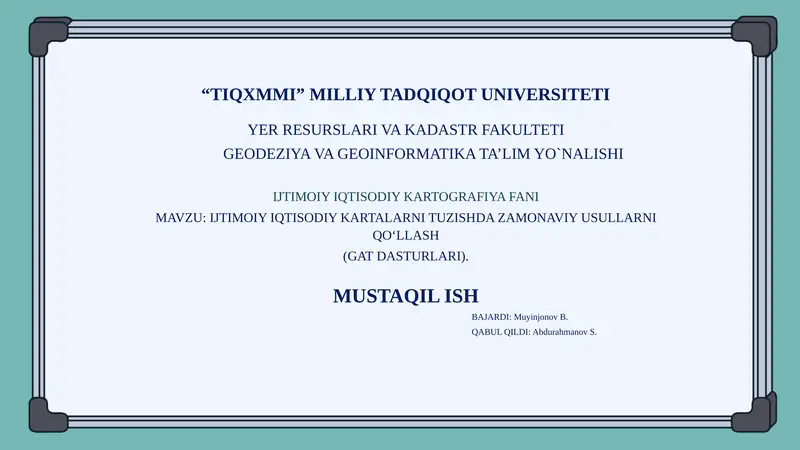 “TIQXMMI” MILLIY TADQIQOT UNIVERSITETI

YER RESURSLARI VA KADASTR FAKULTETI

GEODEZIYA VA GEOINFORMATIKA TA’LIM YO`NALISHI

IJTIMOIY IQTISODIY KARTOGRAFIYA FANI

MAVZU: IJTIMOIY IQTISODIY KARTALARNI TUZISHDA ZAMONAVIY USULLARNI QO‘LLASH

(GAT DASTURLARI).

MUSTAQIL ISH

BAJARDI: Muyinjonov B.

QABUL QILDI: Abdurahmanov S.